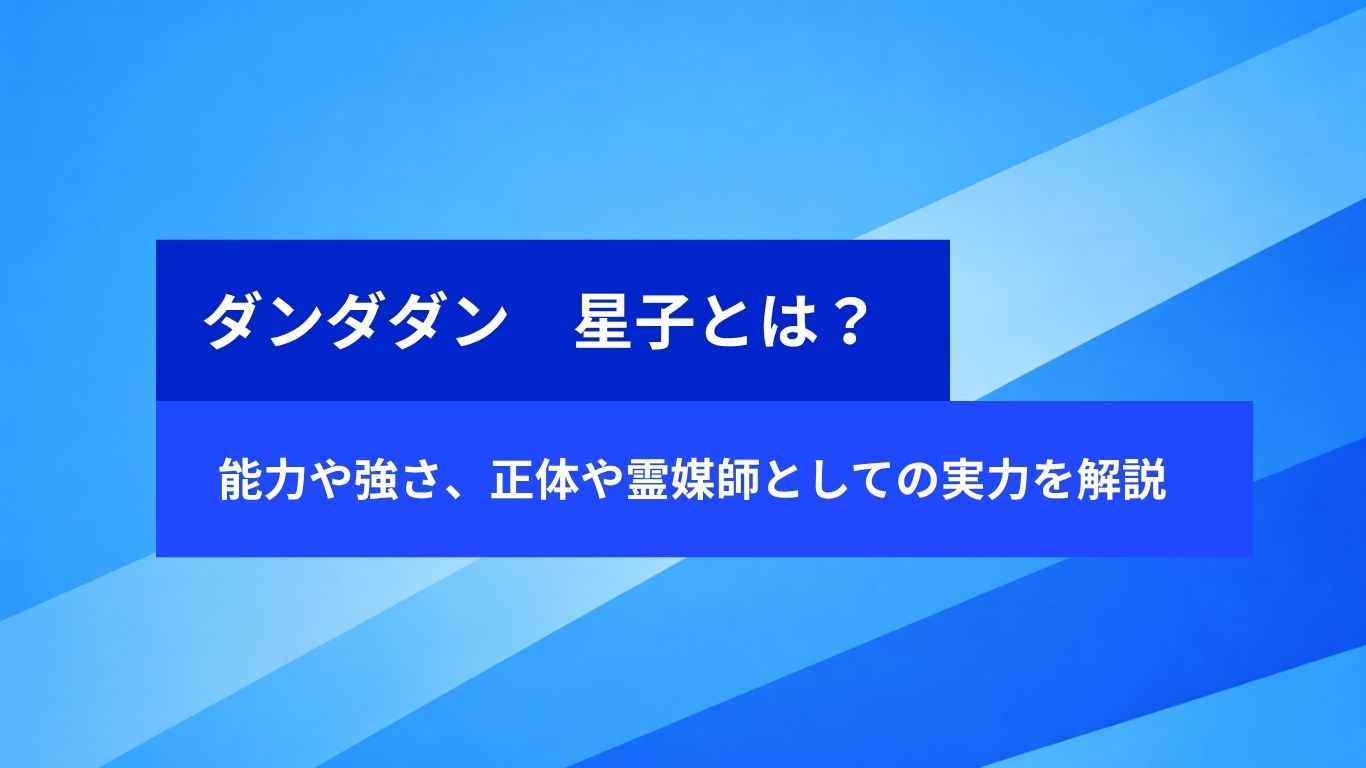 ダンダダン　星子とは？

能力や強さ、正体や霊媒師としての実力を解説